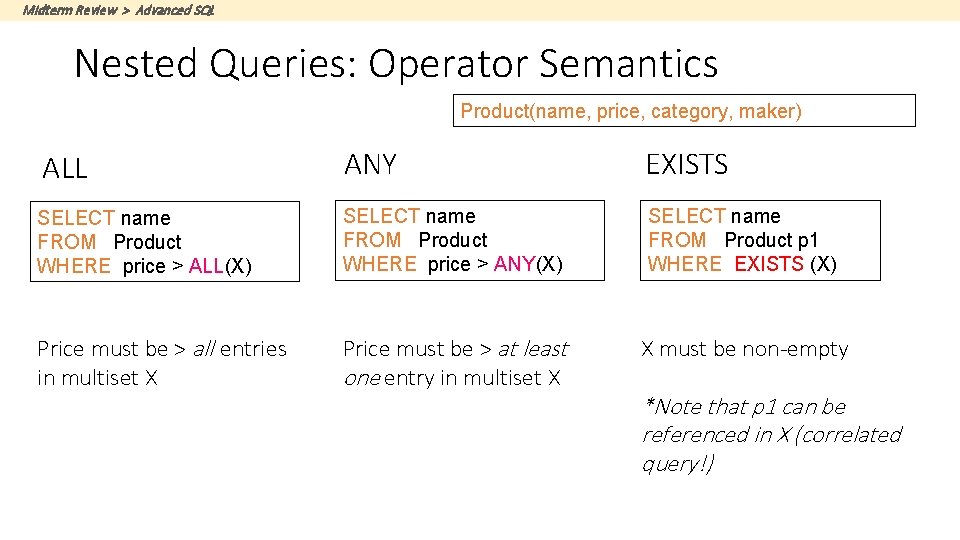 Midterm Review > Advanced SQL

Nested Queries: Operator Semantics

Product(name, price, category, maker)

ALL

SELECT name
FROM Product
WHERE price > ALL(X)

Price must be > all entries in multiset X

ANY

SELECT name
FROM Product
WHERE price > ANY(X)

Price must be > at least one entry in multiset X

EXISTS

SELECT name
FROM Product p1
WHERE EXISTS (X)

X must be non-empty

*Note that p1 can be referenced in X (correlated query!)